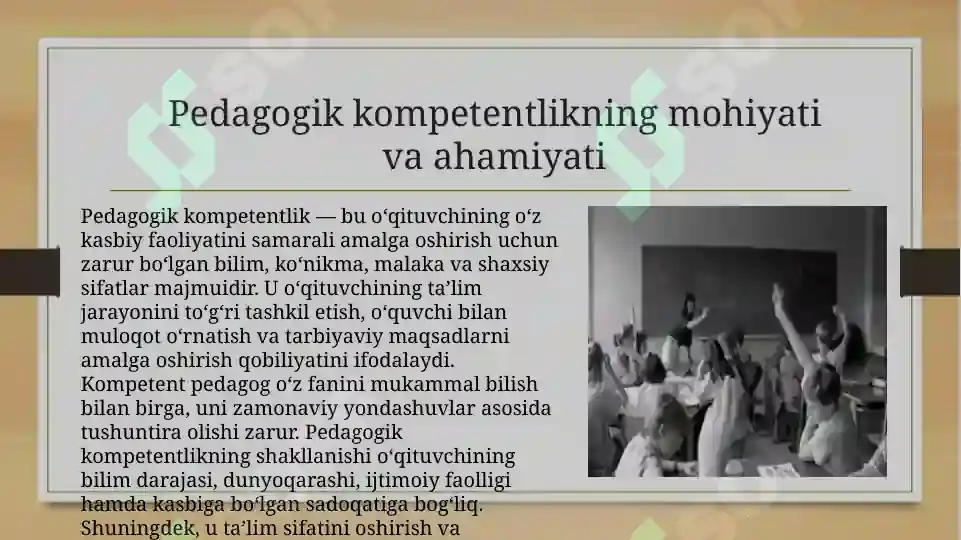 Pedagogik kompetentlikning mohiyati va ahamiyati

Pedagogik kompetentlik — bu o‘qituvchining o‘z kasbiy faoliyatini samarali amalga oshirish uchun zarur bo‘lgan bilim, ko‘nikma, malaka va shaxsiy sifatlar majmuidir. U o‘qituvchining ta’lim jarayonini to‘g‘ri tashkil etish, o‘quvchi bilan muloqot o‘rnatish va tarbiyaviy maqsadlarni amalga oshirish qobiliyatini ifodalaydi. Kompetent pedagog o‘z fanini mukammal bilish bilan birga, uni zamonaviy yondashuvlar asosida tushuntira olishi zarur. Pedagogik kompetentlikning shakllanishi o‘qituvchining bilim darajasi, dunyoqarashi, ijtimoiy faolligi hamda kasbiga bo‘lgan sadoqatiga bog‘liq. Shuningdek, u ta’lim sifatini oshirish va